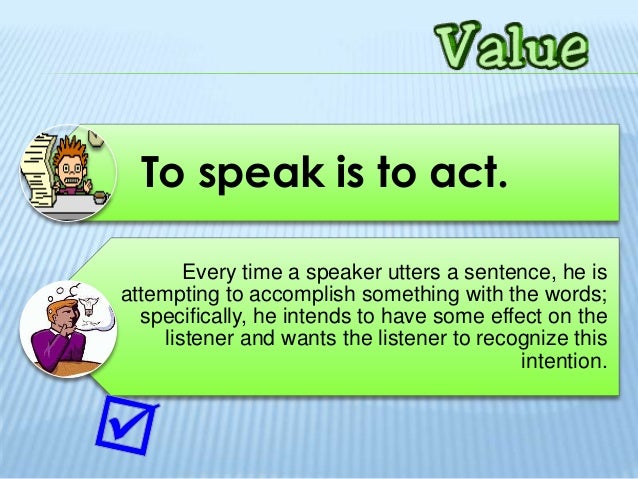 Value

To speak is to act.

Every time a speaker utters a sentence, he is attempting to accomplish something with the words; specifically, he intends to have some effect on the listener and wants the listener to recognize this intention.